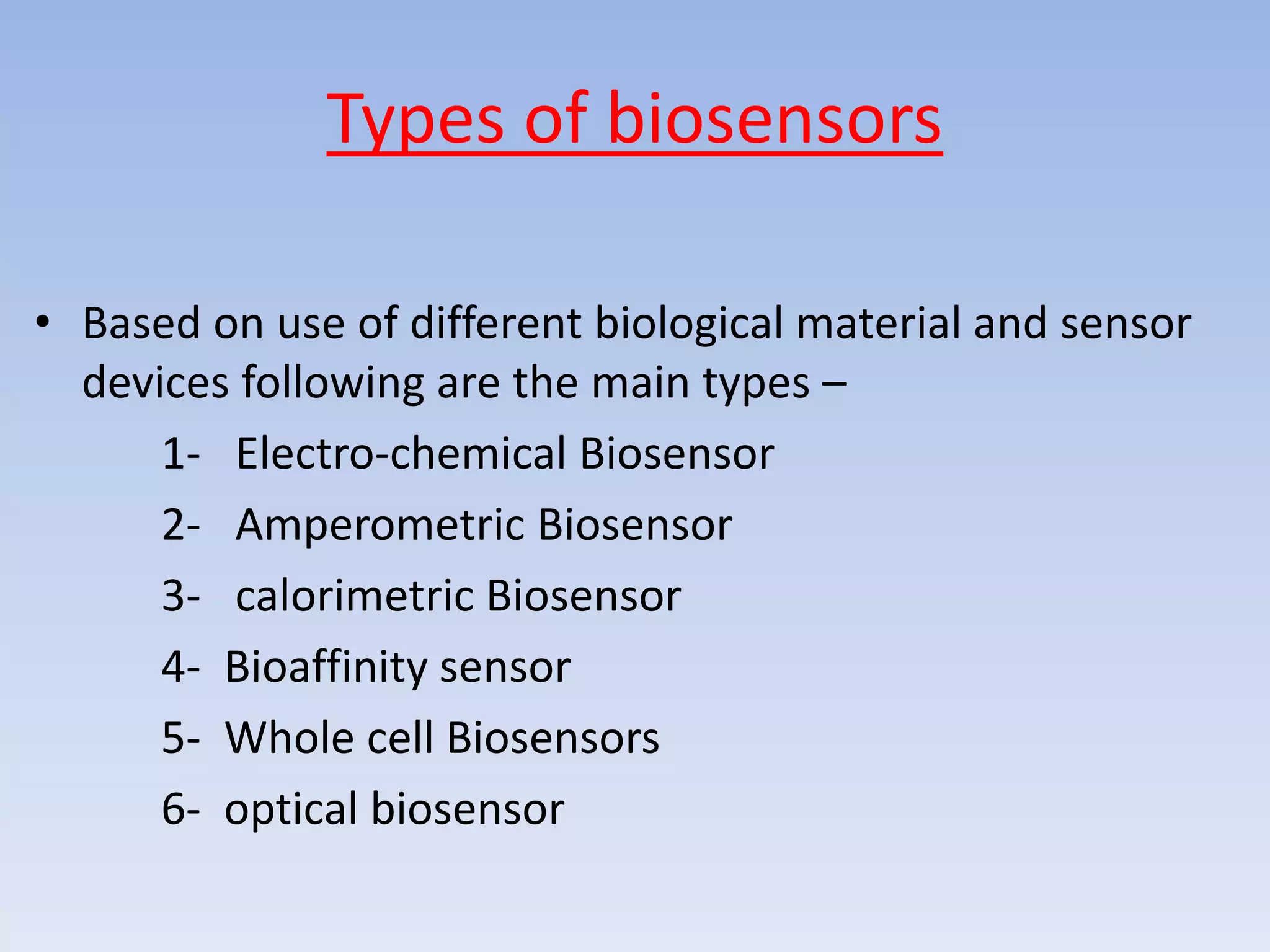 Types of biosensors

• Based on use of different biological material and sensor devices following are the main types –

1- Electro-chemical Biosensor
2- Amperometric Biosensor
3- calorimetric Biosensor
4- Bioaffinity sensor
5- Whole cell Biosensors
6- optical biosensor